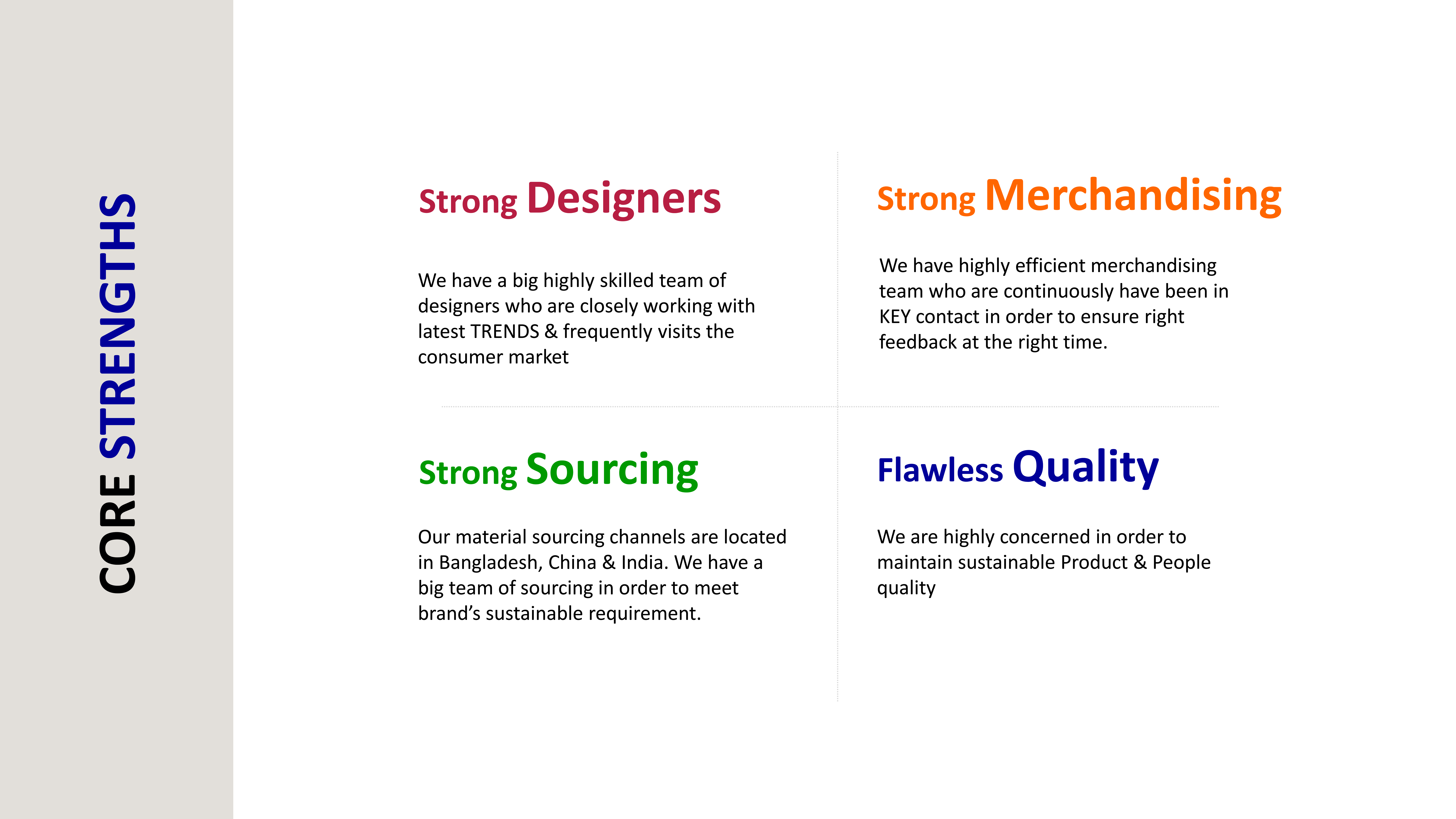 CORE STRENGTHS

Strong Designers

We have a big highly skilled team of designers who are closely working with latest TRENDS & frequently visits the consumer market

Strong Merchandising

We have highly efficient merchandising team who are continuously have been in KEY contact in order to ensure right feedback at the right time.

Strong Sourcing

Our material sourcing channels are located in Bangladesh, China & India. We have a big team of sourcing in order to meet brand's sustainable requirement.

Flawless Quality

We are highly concerned in order to maintain sustainable Product & People quality